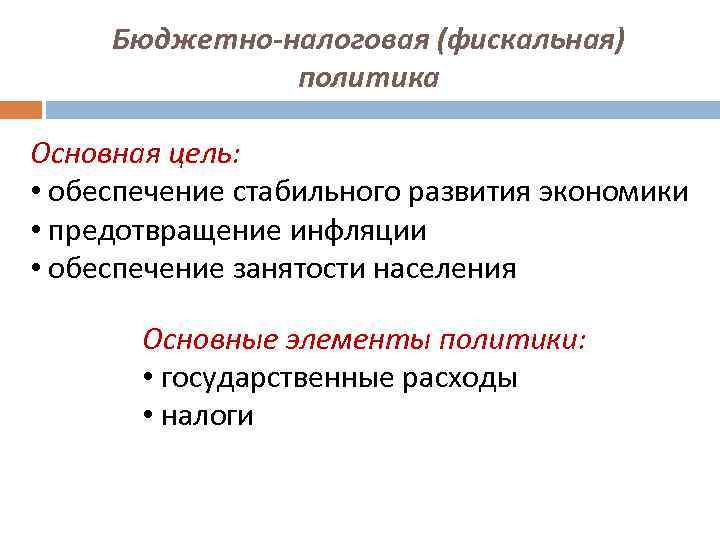 Бюджетно-налоговая (фискальная) политика

Основная цель:
• обеспечение стабильного развития экономики
• предотвращение инфляции
• обеспечение занятости населения

Основные элементы политики:
• государственные расходы
• налоги